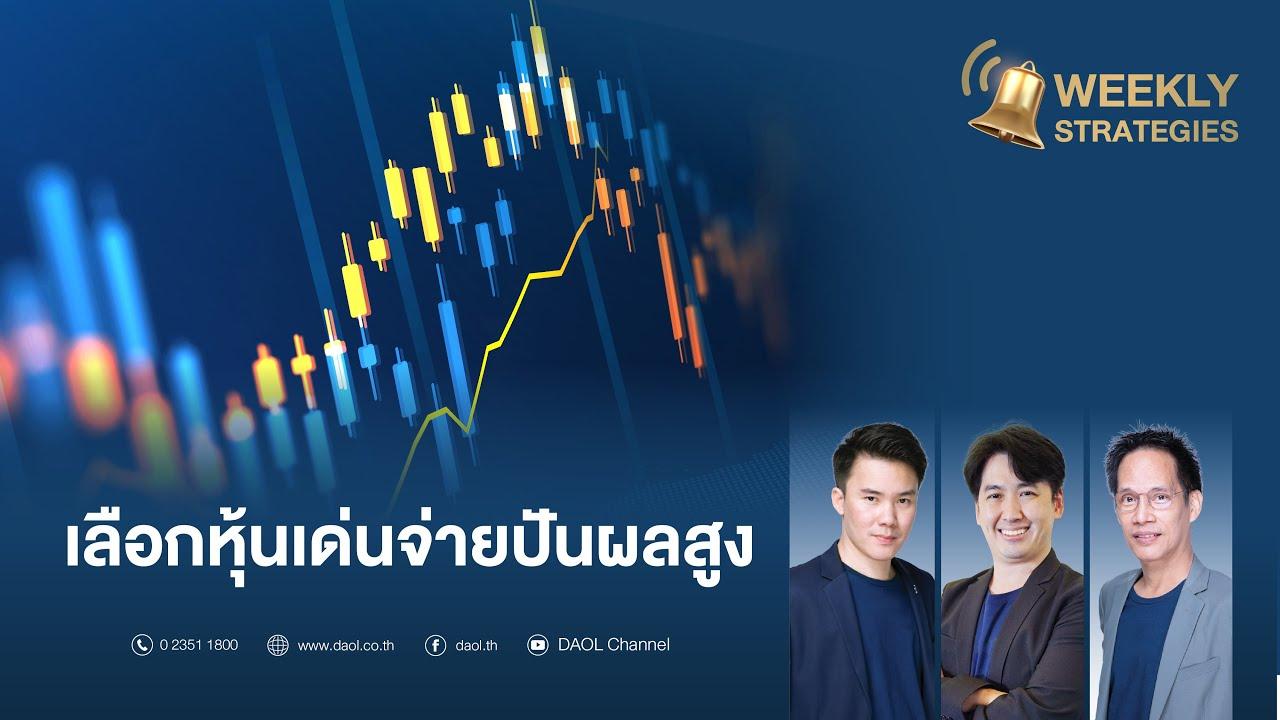 WEEKLY
STRATEGIES

เลือกหุ้นเด่นจ่ายปันผลสูง

0 2351 1800 www.daol.co.th daol.th DAOL Channel